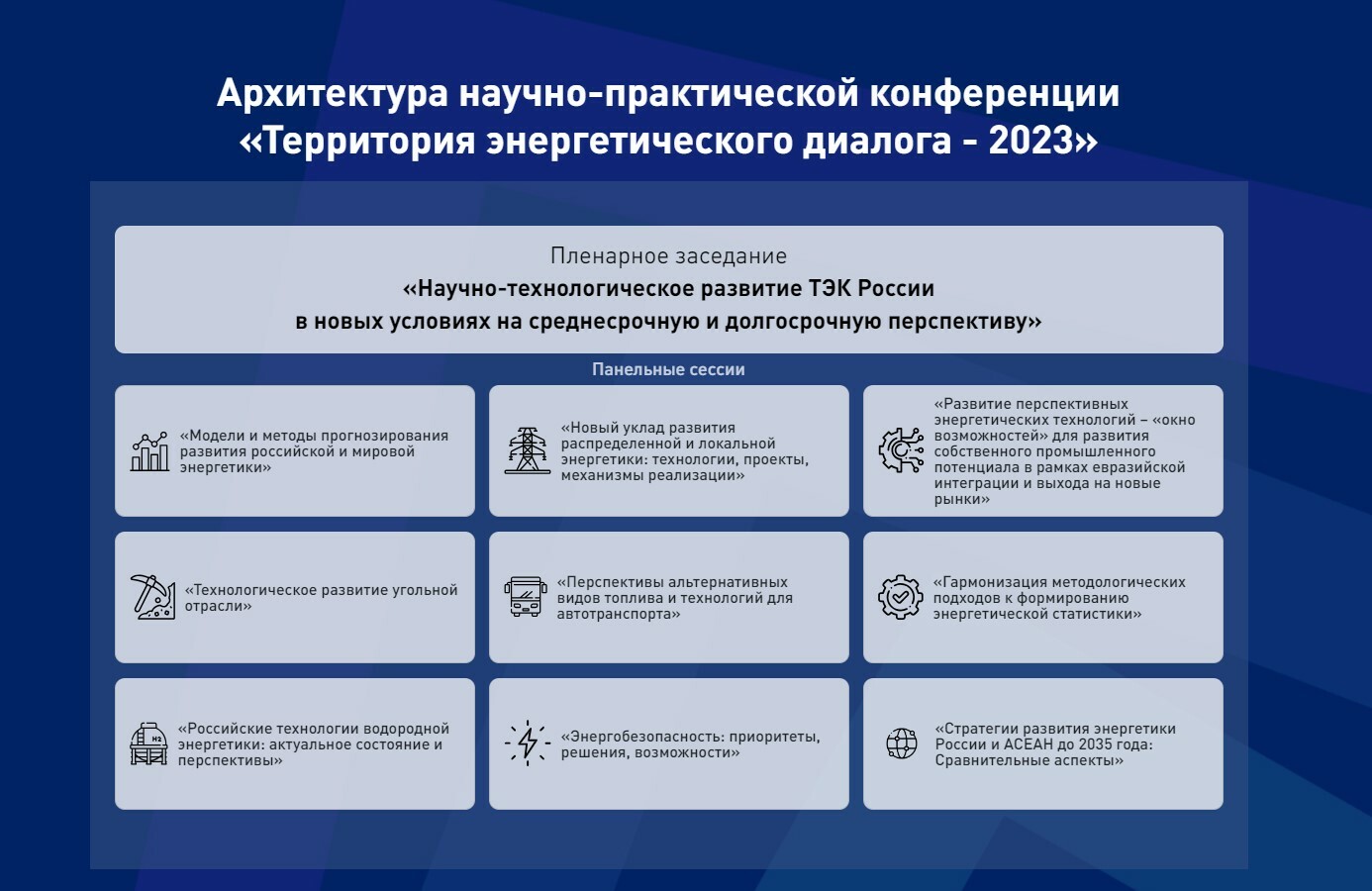 Архитектура научно-практической конференции «Территория энергетического диалога - 2023»

Пленарное заседание
«Научно-технологическое развитие ТЭК России в новых условиях на среднесрочную и долгосрочную перспективу»

Панельные сессии

«Модели и методы прогнозирования развития российской и мировой энергетики»

«Новый уклад развития распределенной и локальной энергетики: технологии, проекты, механизмы реализации»

«Развитие перспективных энергетических технологий – «окно возможностей» для развития собственного промышленного потенциала в рамках евразийской интеграции и выхода на новые рынки»

«Технологическое развитие угольной отрасли»

«Перспективы альтернативных видов топлива и технологий для автотранспорта»

«Гармонизация методологических подходов к формированию энергетической статистики»

H2

«Российские технологии водородной энергетики: актуальное состояние и перспективы»

«Энергобезопасность: приоритеты, решения, возможности»

«Стратегии развития энергетики России и АСЕАН до 2035 года: Сравнительные аспекты»